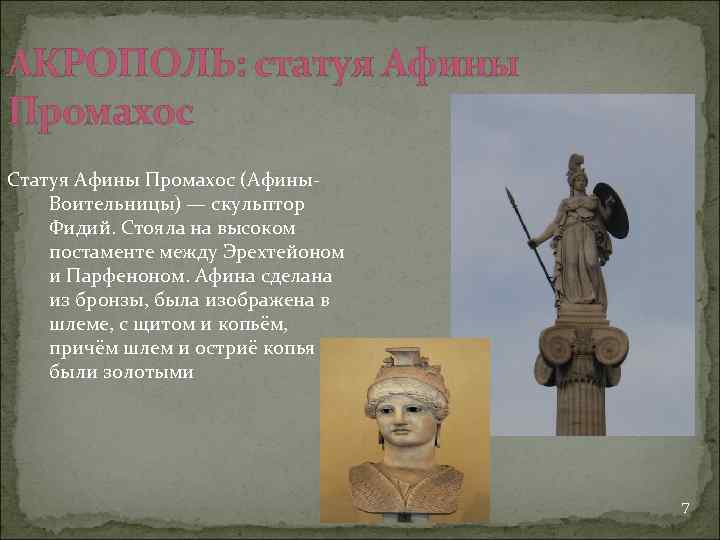 АКРОПОЛЬ: статуя Афины Промахос

Статуя Афины Промахос (Афины-Воительницы) — скульптор Фидий. Стояла на высоком постаменте между Эрехтейоном и Парфеноном. Афина сделана из бронзы, была изображена в шлеме, с щитом и копьём, причём шлем и остриё копья были золотыми

7